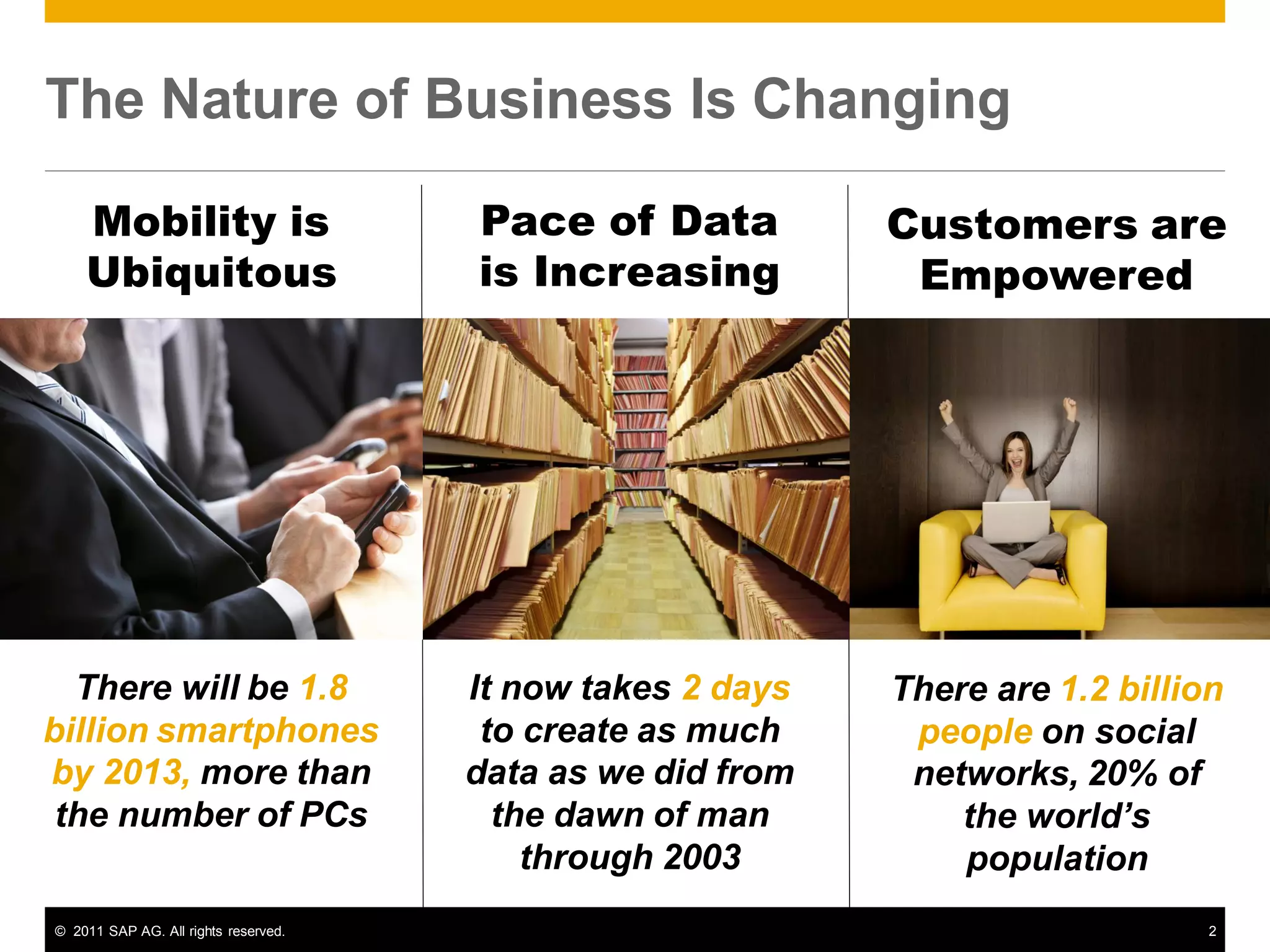 The Nature of Business Is Changing

Mobility is Ubiquitous

There will be 1.8 billion smartphones by 2013, more than the number of PCs

Pace of Data is Increasing

It now takes 2 days to create as much data as we did from the dawn of man through 2003

Customers are Empowered

There are 1.2 billion people on social networks, 20% of the world's population

© 2011 SAP AG. All rights reserved.

2